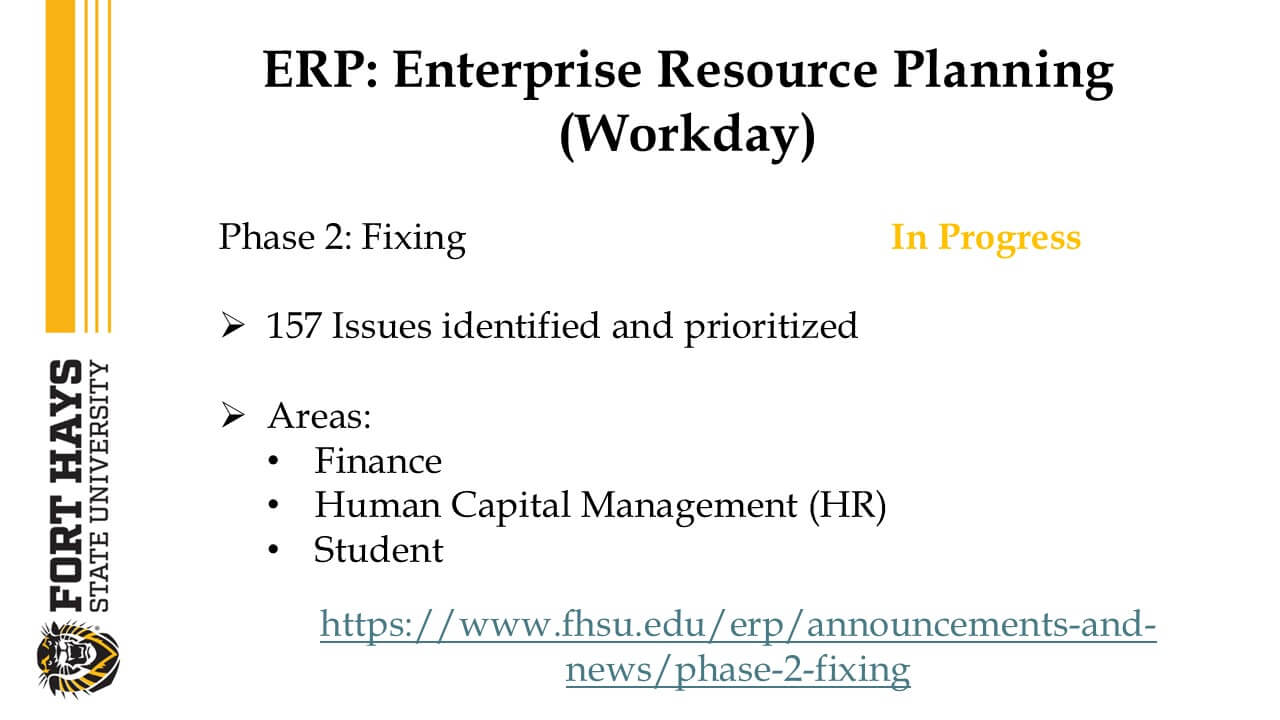 FORT HAYS STATE UNIVERSITY

ERP: Enterprise Resource Planning (Workday)

Phase 2: Fixing In Progress

➢ 157 Issues identified and prioritized

➢ Areas:
• Finance
• Human Capital Management (HR)
• Student

https://www.fhsu.edu/erp/announcements-and-news/phase-2-fixing